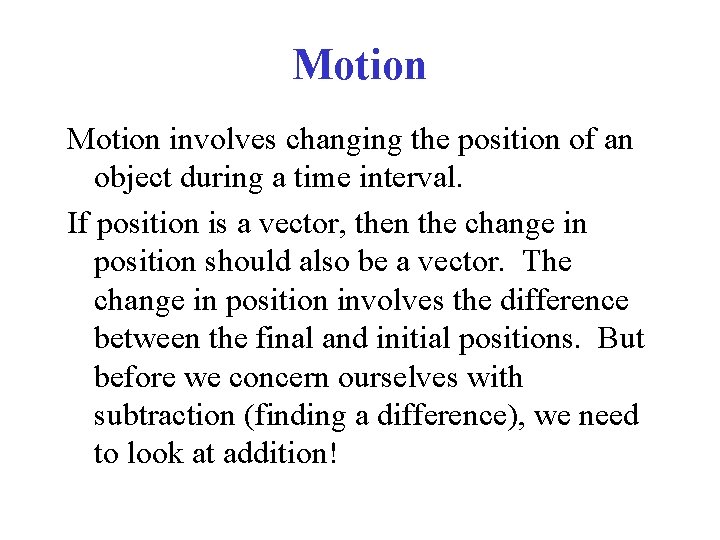 Motion

Motion involves changing the position of an object during a time interval.

If position is a vector, then the change in position should also be a vector. The change in position involves the difference between the final and initial positions. But before we concern ourselves with subtraction (finding a difference), we need to look at addition!